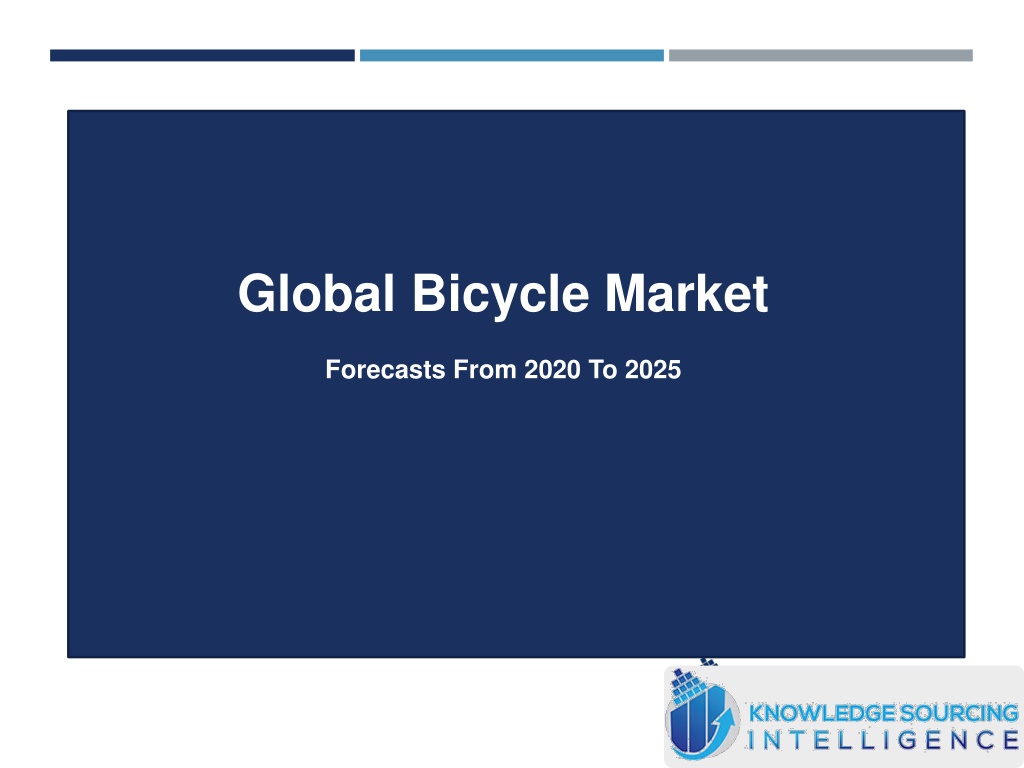 Global Bicycle Market

Forecasts From 2020 To 2025

KNOWLEDGE SOURCING
INTELLIGENCE